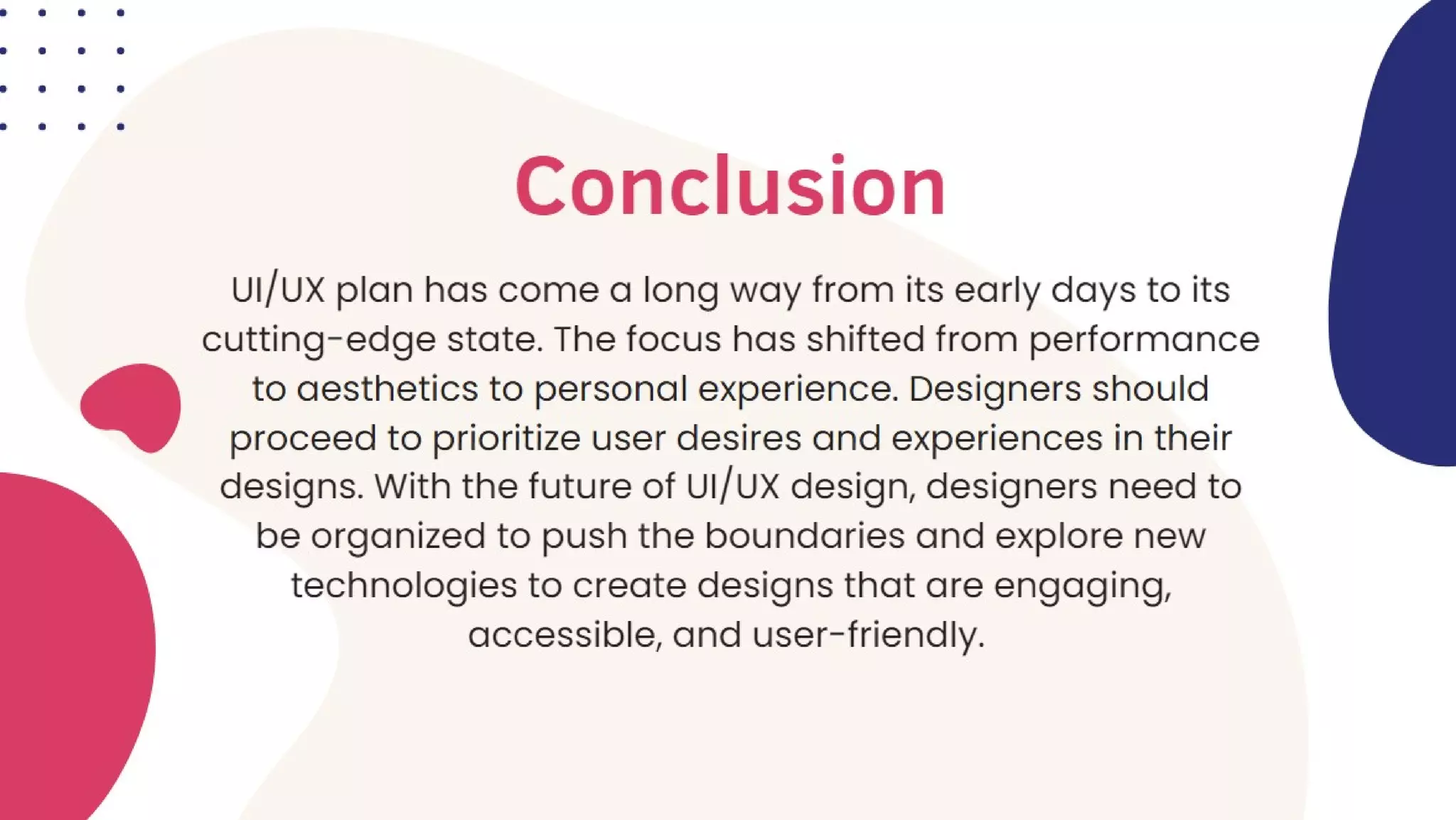 Conclusion

UI/UX plan has come a long way from its early days to its cutting-edge state. The focus has shifted from performance to aesthetics to personal experience. Designers should proceed to prioritize user desires and experiences in their designs. With the future of UI/UX design, designers need to be organized to push the boundaries and explore new technologies to create designs that are engaging, accessible, and user-friendly.